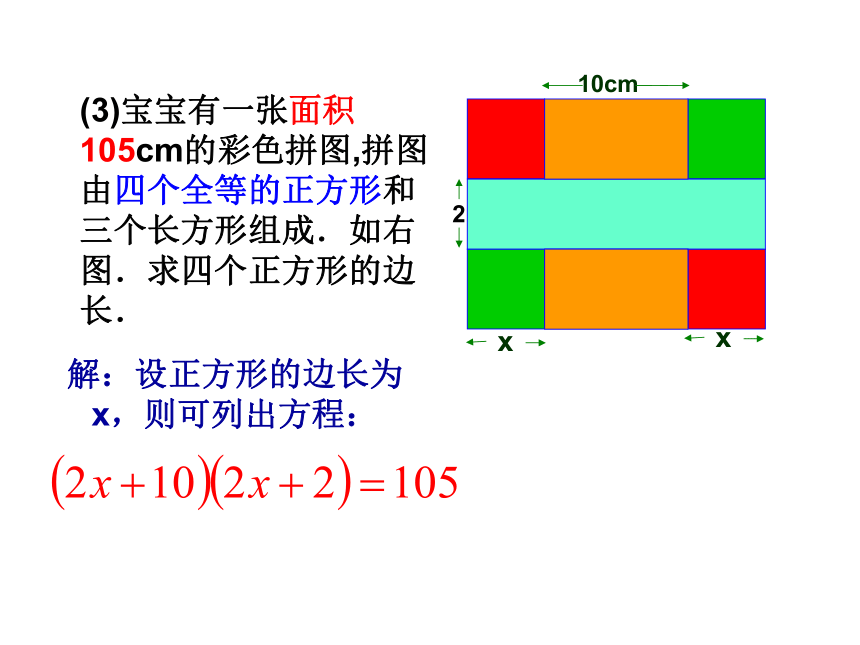 (3)宝宝有一张面积105cm的彩色拼图,拼图由四个全等的正方形和三个长方形组成．如右图．求四个正方形的边长．

10cm

2

x

x

解：设正方形的边长为x，则可列出方程：

$(2x+10)(2x+2)=105$